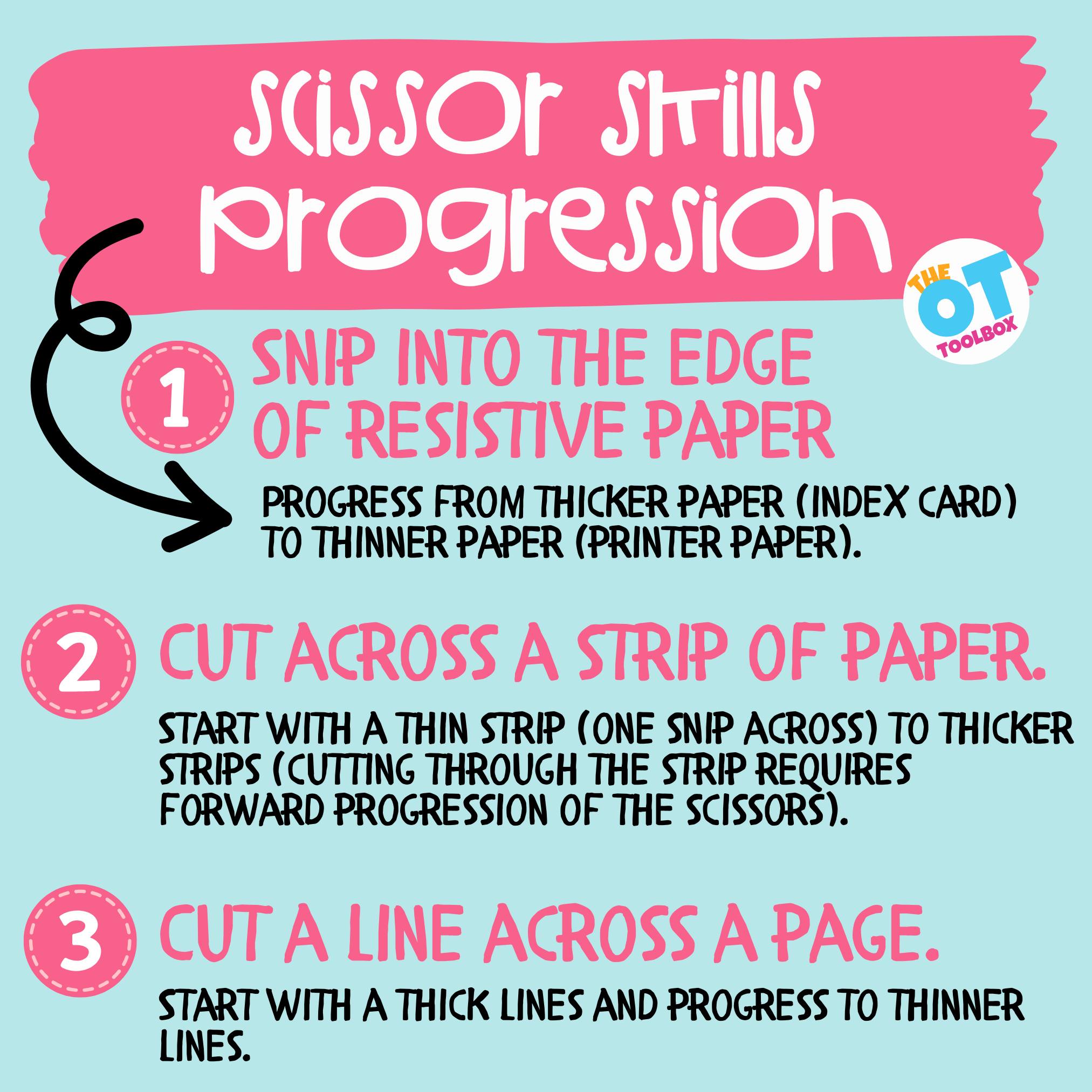 Scissor Skills Progression

THE OT TOOLBOX

1 SNIP INTO THE EDGE OF RESISTIVE PAPER

PROGRESS FROM THICKER PAPER (INDEX CARD) TO THINNER PAPER (PRINTER PAPER).

2 CUT ACROSS A STRIP OF PAPER.

START WITH A THIN STRIP (ONE SNIP ACROSS) TO THICKER STRIPS (CUTTING THROUGH THE STRIP REQUIRES FORWARD PROGRESSION OF THE SCISSORS).

3 CUT A LINE ACROSS A PAGE.

START WITH A THICK LINES AND PROGRESS TO THINNER LINES.